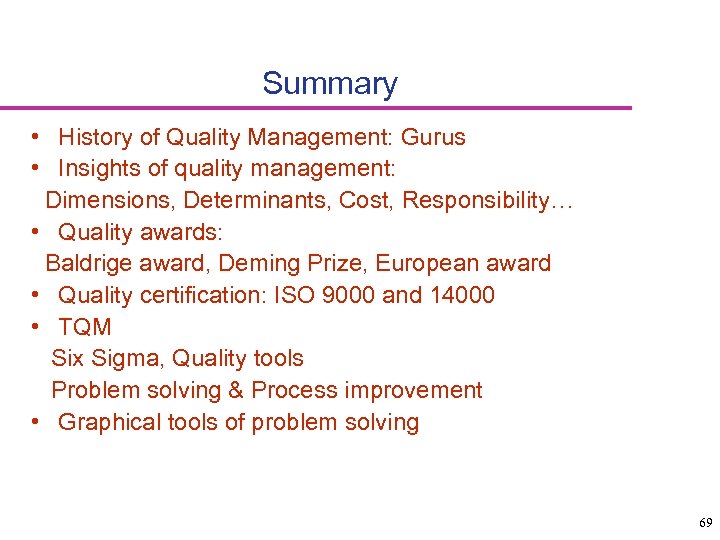 Summary

• History of Quality Management: Gurus
• Insights of quality management:
Dimensions, Determinants, Cost, Responsibility…
• Quality awards:
Baldrige award, Deming Prize, European award
• Quality certification: ISO 9000 and 14000
• TQM
Six Sigma, Quality tools
Problem solving & Process improvement
• Graphical tools of problem solving

69